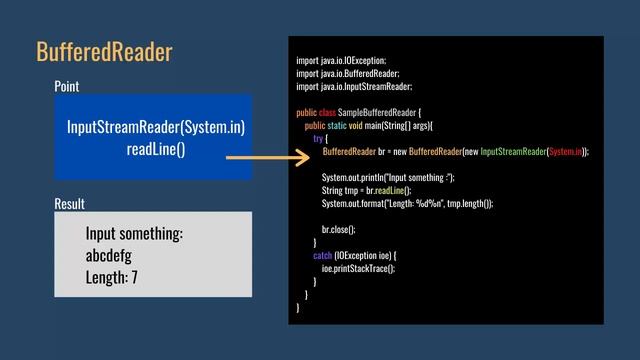 BufferedReader

Point

InputStreamReader(System.in)
readLine()

Result

Input something:
abcdefg
Length: 7

import java.io.IOException;
import java.io.BufferedReader;
import java.io.InputStreamReader;

public class SampleBufferedReader {
public static void main(String[] args){
try {
BufferedReader br = new BufferedReader(new InputStreamReader(System.in));

System.out.println("Input something :");
String tmp = br.readLine();
System.out.format("Length: %d%n", tmp.length());

br.close();
}
catch (IOException ioe) {
ioe.printStackTrace();
}
}
}